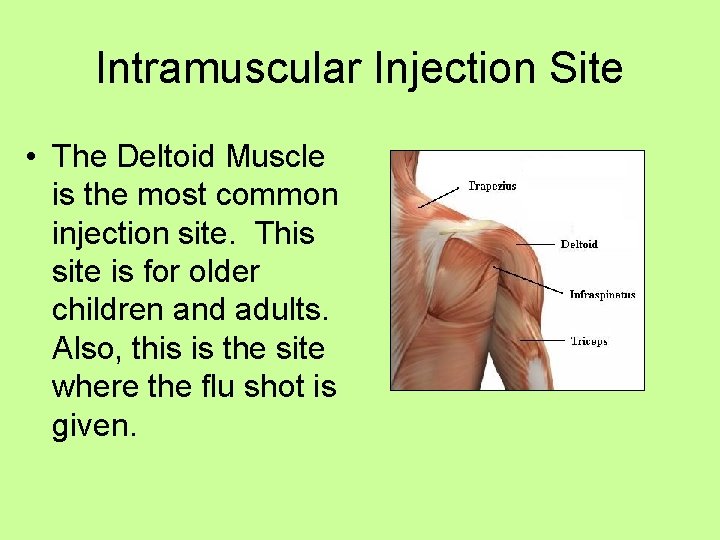 Intramuscular Injection Site

• The Deltoid Muscle is the most common injection site. This site is for older children and adults. Also, this is the site where the flu shot is given.

Trapezius
Deltoid
Infraspinatus
Triceps